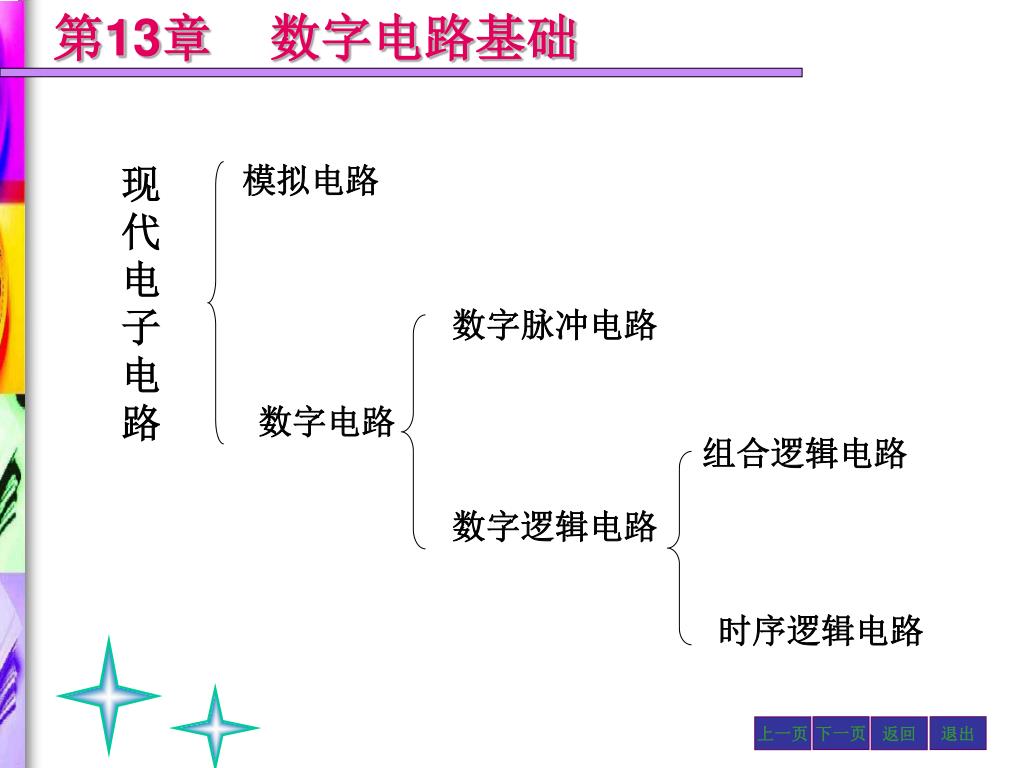 第13章　数字电路基础

现代电子电路

模拟电路

数字电路

数字脉冲电路

数字逻辑电路

组合逻辑电路

时序逻辑电路

上一页 下一页 返回 退出